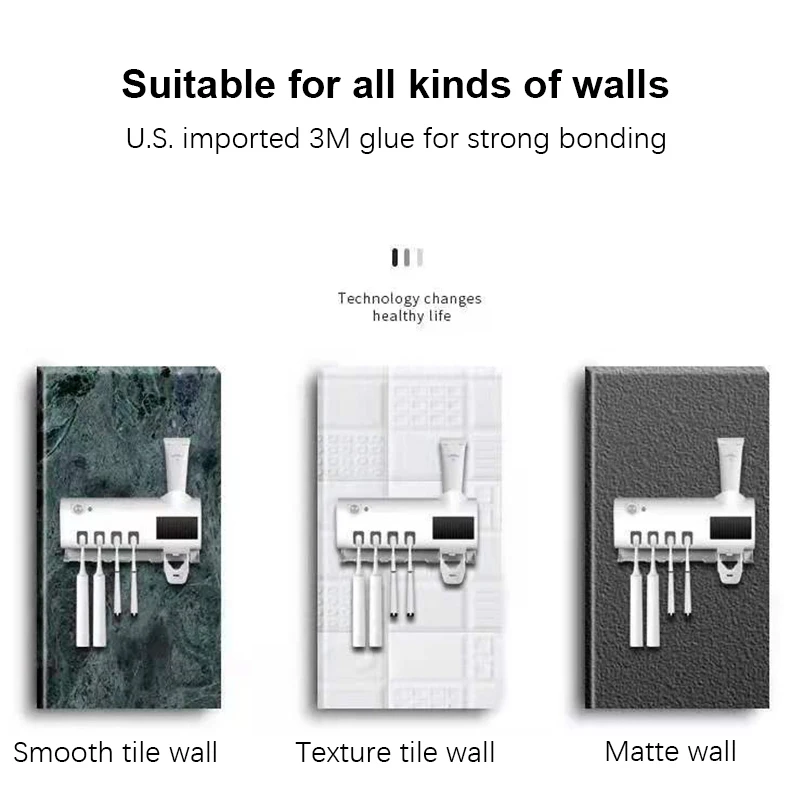 Suitable for all kinds of walls

U.S. imported 3M glue for strong bonding

Technology changes healthy life

Smooth tile wall

Texture tile wall

Matte wall